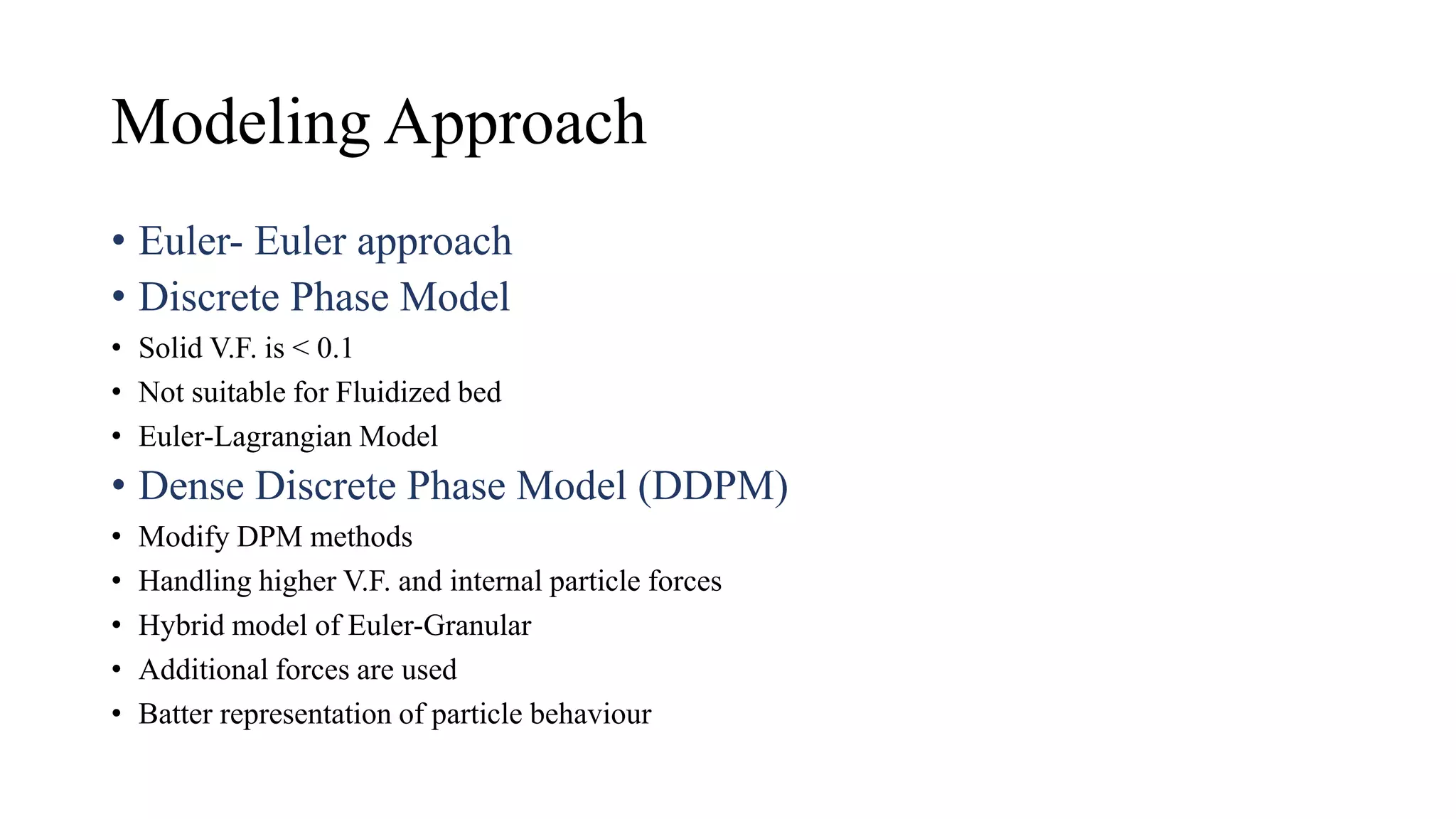 Modeling Approach

• Euler- Euler approach
• Discrete Phase Model
• Solid V.F. is < 0.1
• Not suitable for Fluidized bed
• Euler-Lagrangian Model
• Dense Discrete Phase Model (DDPM)
• Modify DPM methods
• Handling higher V.F. and internal particle forces
• Hybrid model of Euler-Granular
• Additional forces are used
• Batter representation of particle behaviour